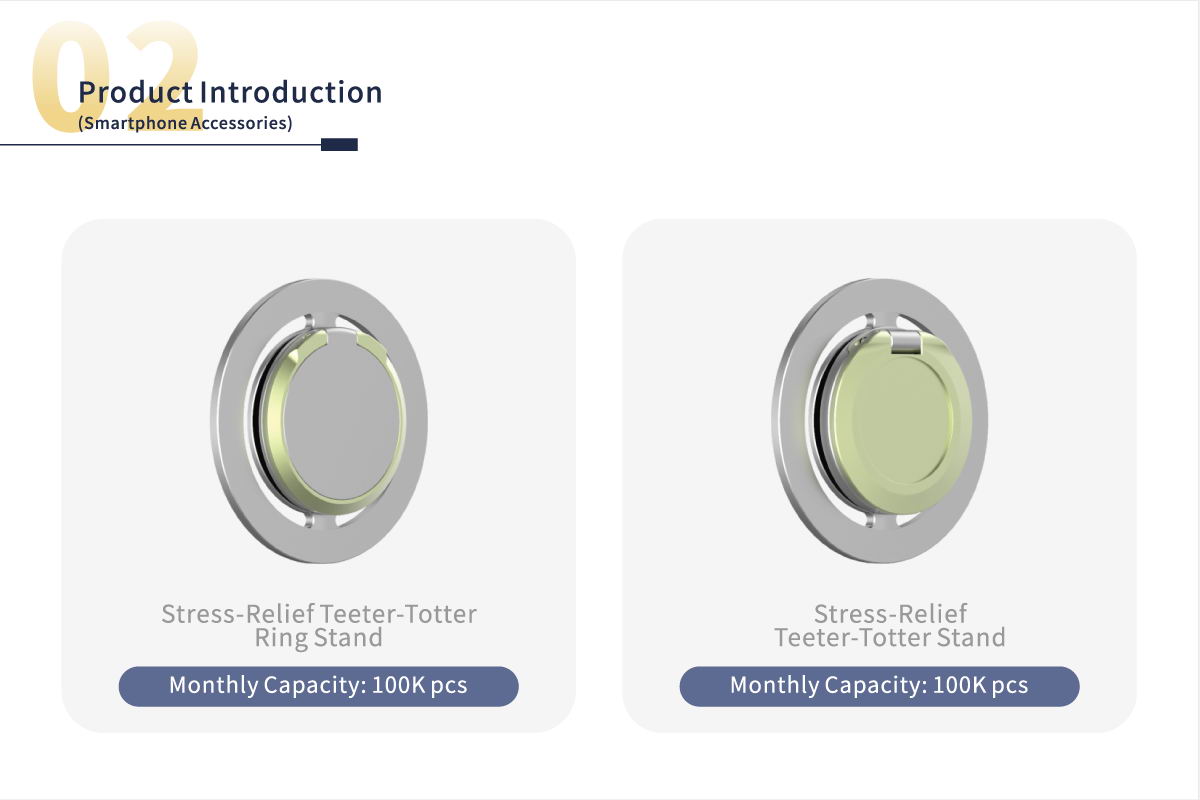 02
Product Introduction
(Smartphone Accessories)

Stress-Relief Teeter-Totter Ring Stand

Monthly Capacity: 100K pcs

Stress-Relief Teeter-Totter Stand

Monthly Capacity: 100K pcs